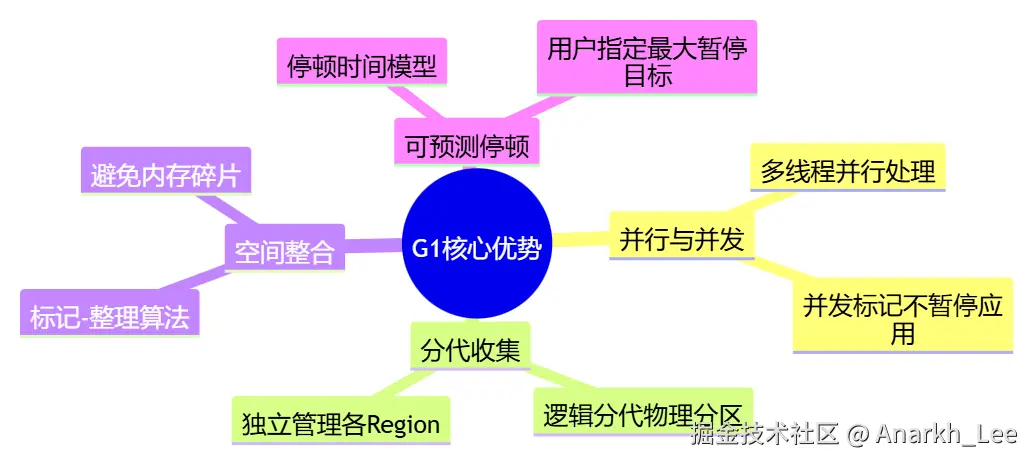 G1核心优势

可预测停顿
停顿时间模型
用户指定最大暂停目标

并行与并发
多线程并行处理
并发标记不暂停应用

分代收集
逻辑分代物理分区
独立管理各Region

空间整合
避免内存碎片
标记-整理算法

掘金技术社区 @ Anarkh_Lee